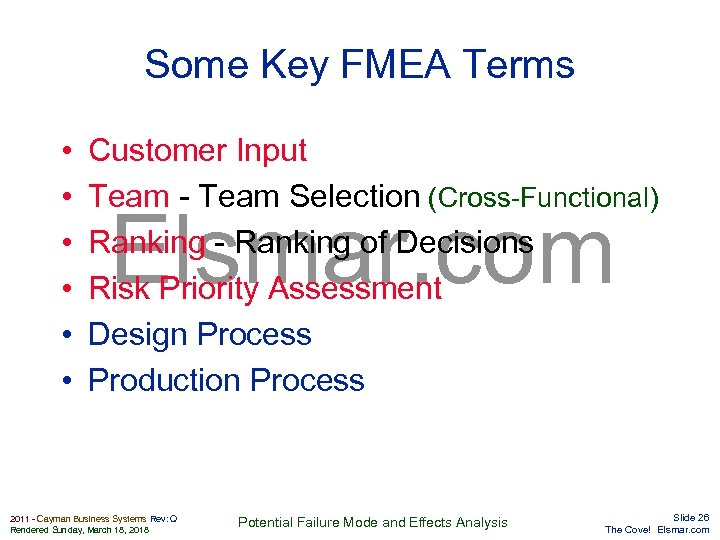 Some Key FMEA Terms

• Customer Input
• Team - Team Selection (Cross-Functional)
• Ranking - Ranking of Decisions
• Risk Priority Assessment
• Design Process
• Production Process

Elsmar.com

2011 - Cayman Business Systems Rev: Q
Rendered Sunday, March 18, 2018

Potential Failure Mode and Effects Analysis

Slide 26
The Cove! Elsmar.com